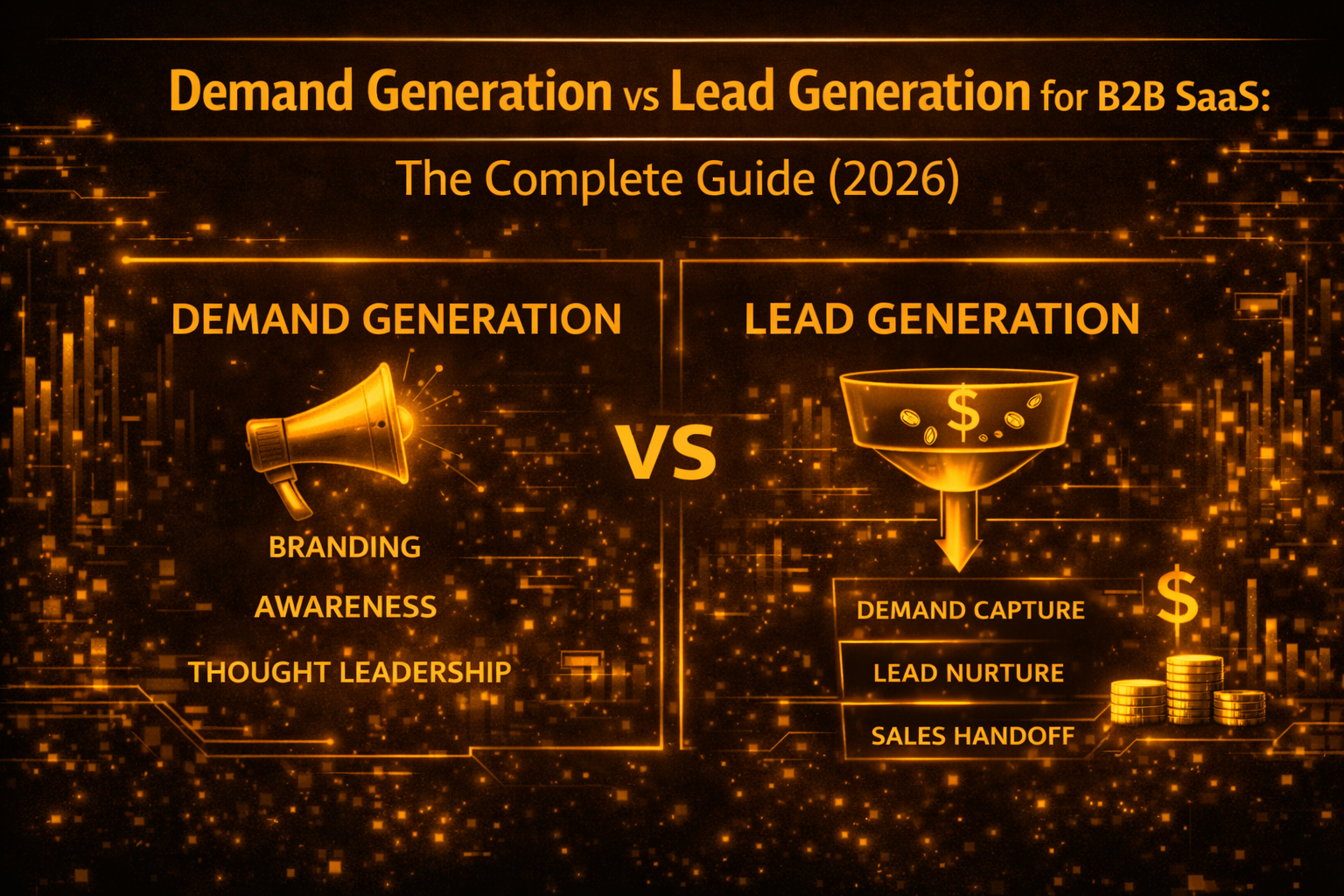 Demand Generation vs Lead Generation for B2B SaaS:

The Complete Guide (2026)

DEMAND GENERATION

BRANDING

AWARENESS

THOUGHT LEADERSHIP

VS

LEAD GENERATION

$

DEMAND CAPTURE

LEAD NURTURE

SALES HANDOFF

$